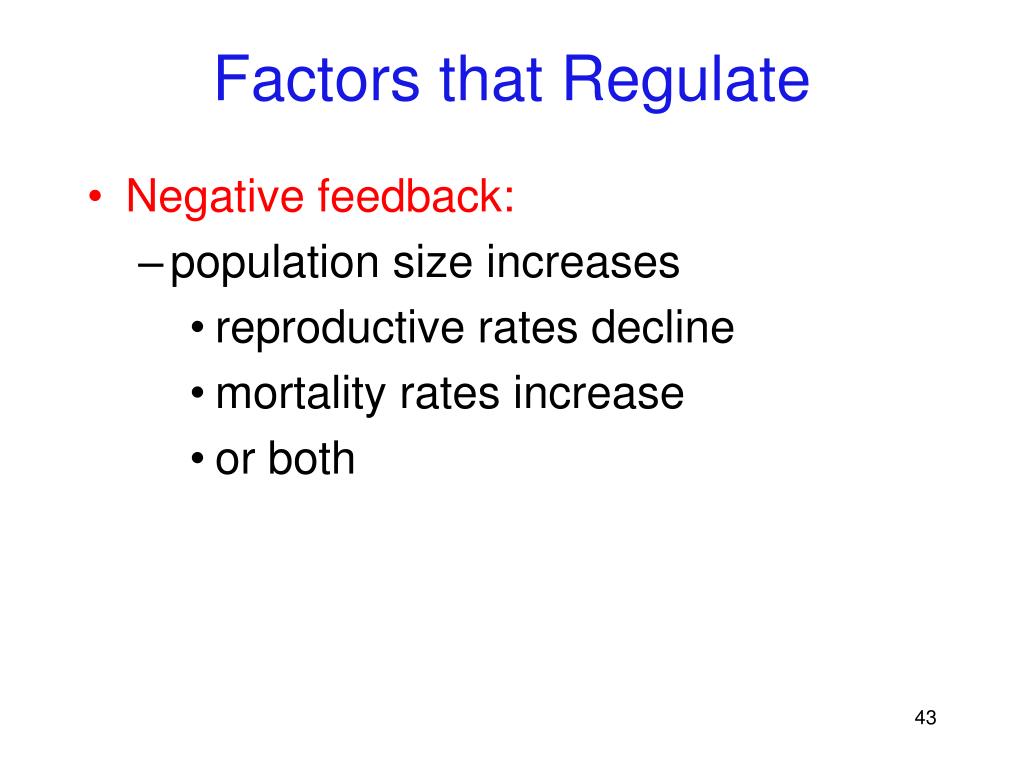 Factors that Regulate

• Negative feedback:
  – population size increases
    • reproductive rates decline
    • mortality rates increase
    • or both

43